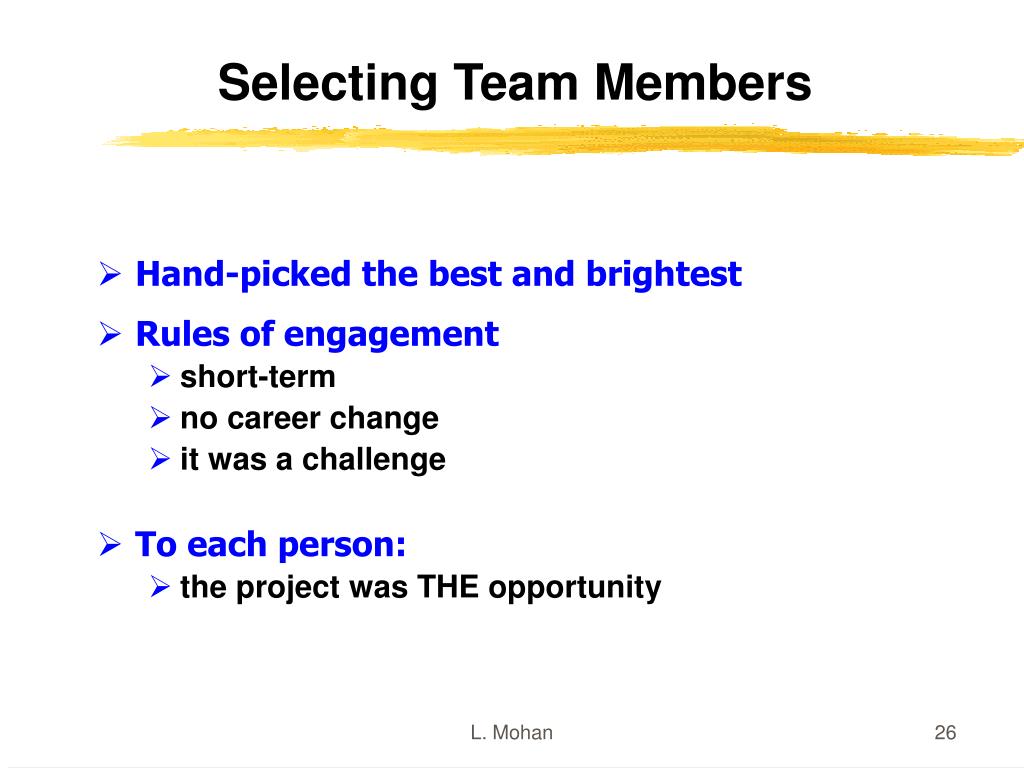 Selecting Team Members

➢ Hand-picked the best and brightest

➢ Rules of engagement
➢ short-term
➢ no career change
➢ it was a challenge

➢ To each person:
➢ the project was THE opportunity

L. Mohan

26